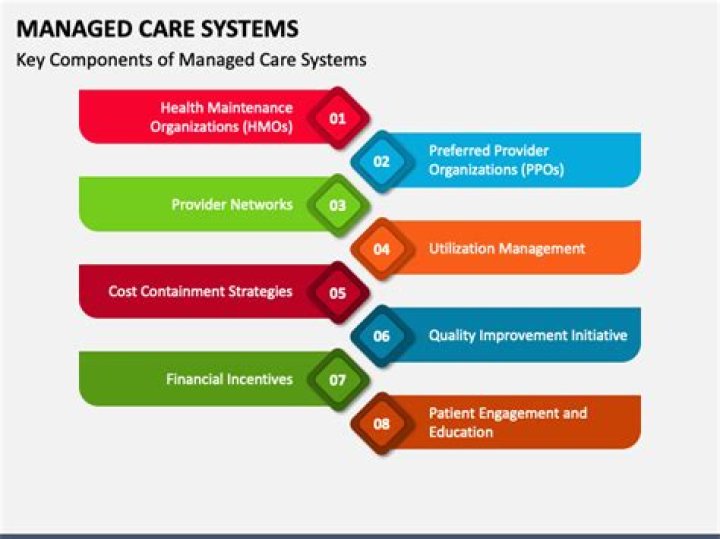 MANAGED CARE SYSTEMS

Key Components of Managed Care Systems

Health Maintenance Organizations (HMOs)
01

02
Preferred Provider Organizations (PPOs)

Provider Networks
03

04
Utilization Management

Cost Containment Strategies
05

06
Quality Improvement Initiative

Financial Incentives
07

08
Patient Engagement and Education